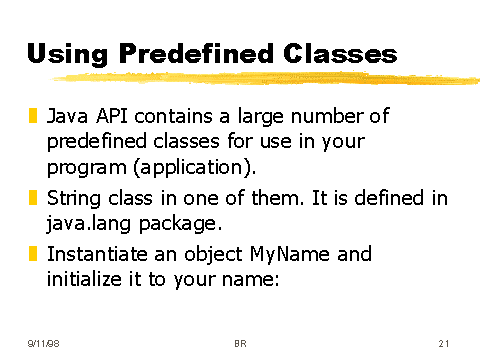 Using Predefined Classes

Java API contains a large number of predefined classes for use in your program (application).

String class in one of them. It is defined in java.lang package.

Instantiate an object MyName and initialize it to your name:

9/11/98

BR

21